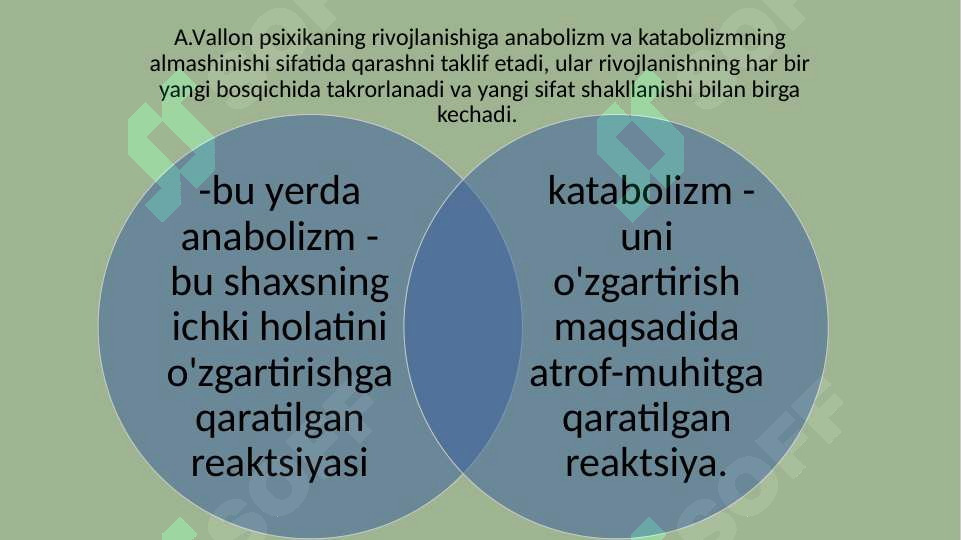 A.Vallon psixikaning rivojlanishiga anabolizm va katabolizmning almashinishi sifatida qarashni taklif etadi, ular rivojlanishning har bir yangi bosqichida takrorlanadi va yangi sifat shakllanishi bilan birga kechadi.

-bu yerda anabolizm - bu shaxsning ichki holatini o'zgartirishga qaratilgan reaktsiyasi

katabolizm - uni o'zgartirish maqsadida atrof-muhitga qaratilgan reaktsiya.